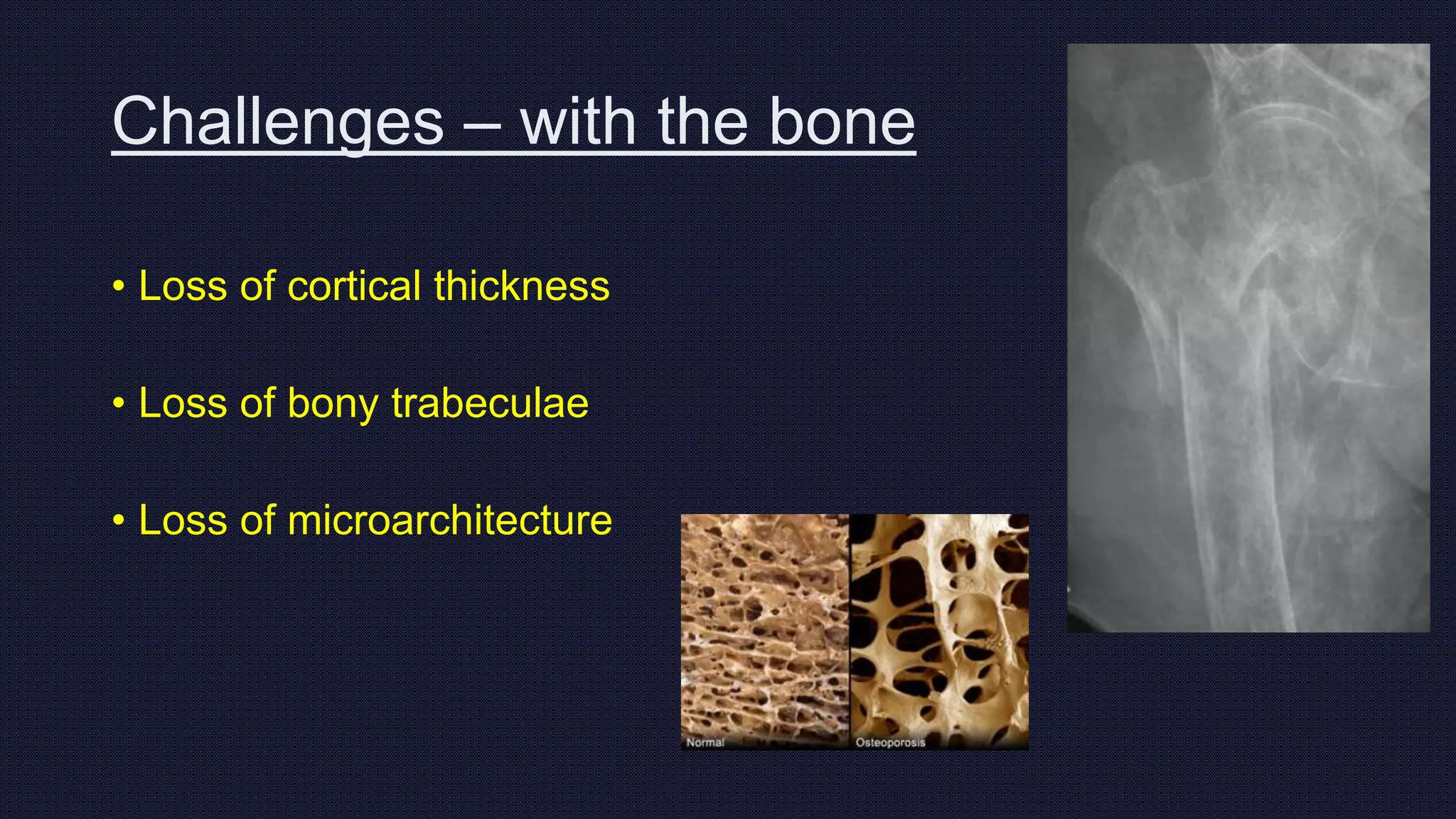 Challenges – with the bone

• Loss of cortical thickness

• Loss of bony trabeculae

• Loss of microarchitecture

Normal

Osteoporosis